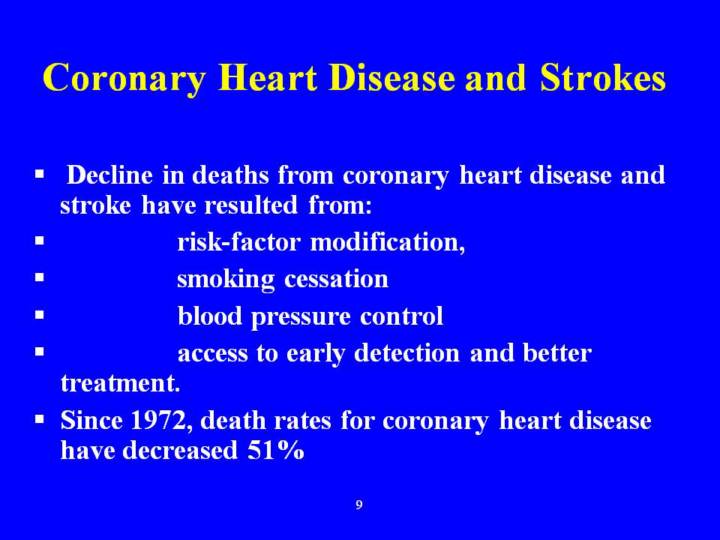 Coronary Heart Disease and Strokes

▪ Decline in deaths from coronary heart disease and stroke have resulted from:
▪ risk-factor modification,
▪ smoking cessation
▪ blood pressure control
▪ access to early detection and better treatment.
▪ Since 1972, death rates for coronary heart disease have decreased 51%

9